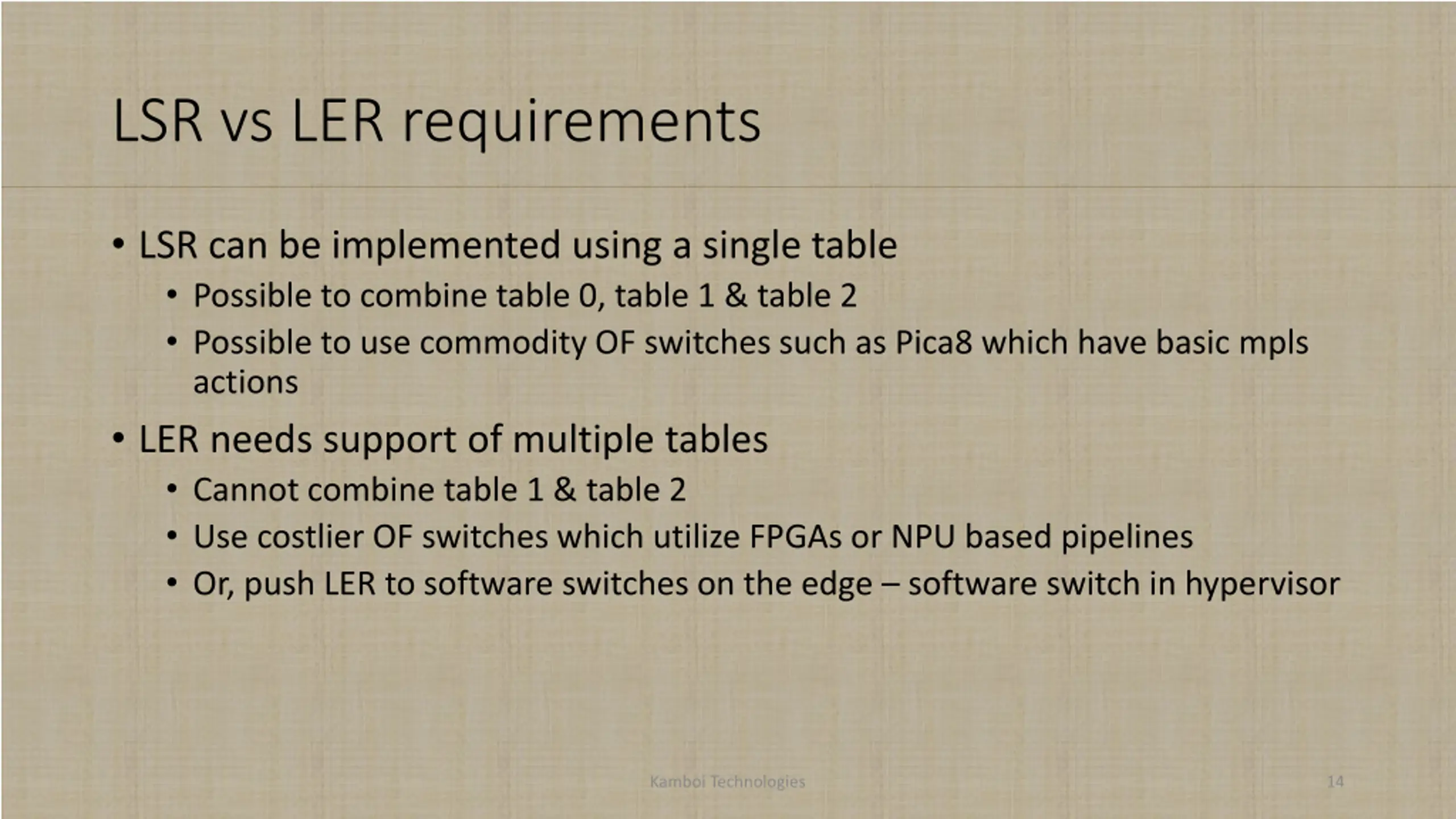 LSR vs LER requirements

• LSR can be implemented using a single table
  • Possible to combine table 0, table 1 & table 2
  • Possible to use commodity OF switches such as Pica8 which have basic mpls actions
• LER needs support of multiple tables
  • Cannot combine table 1 & table 2
  • Use costlier OF switches which utilize FPGAs or NPU based pipelines
  • Or, push LER to software switches on the edge – software switch in hypervisor

Kamboi Technologies

14